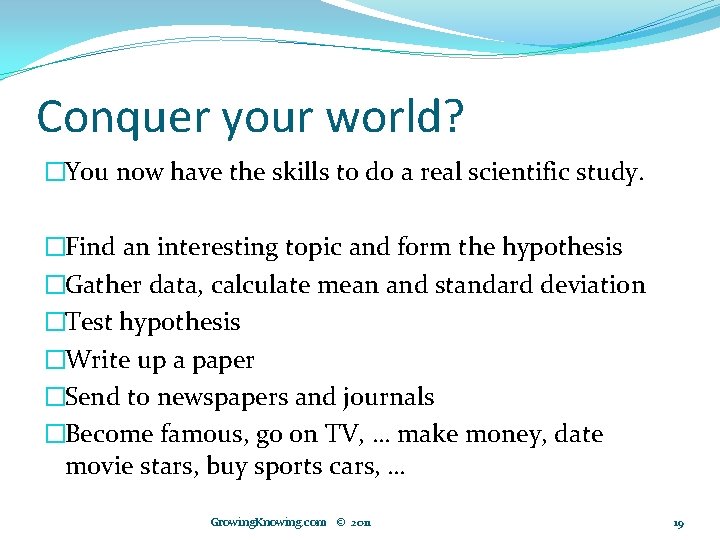 Conquer your world?

□You now have the skills to do a real scientific study.

□Find an interesting topic and form the hypothesis
□Gather data, calculate mean and standard deviation
□Test hypothesis
□Write up a paper
□Send to newspapers and journals
□Become famous, go on TV, … make money, date movie stars, buy sports cars, …

GrowingKnowing.com © 2011

19